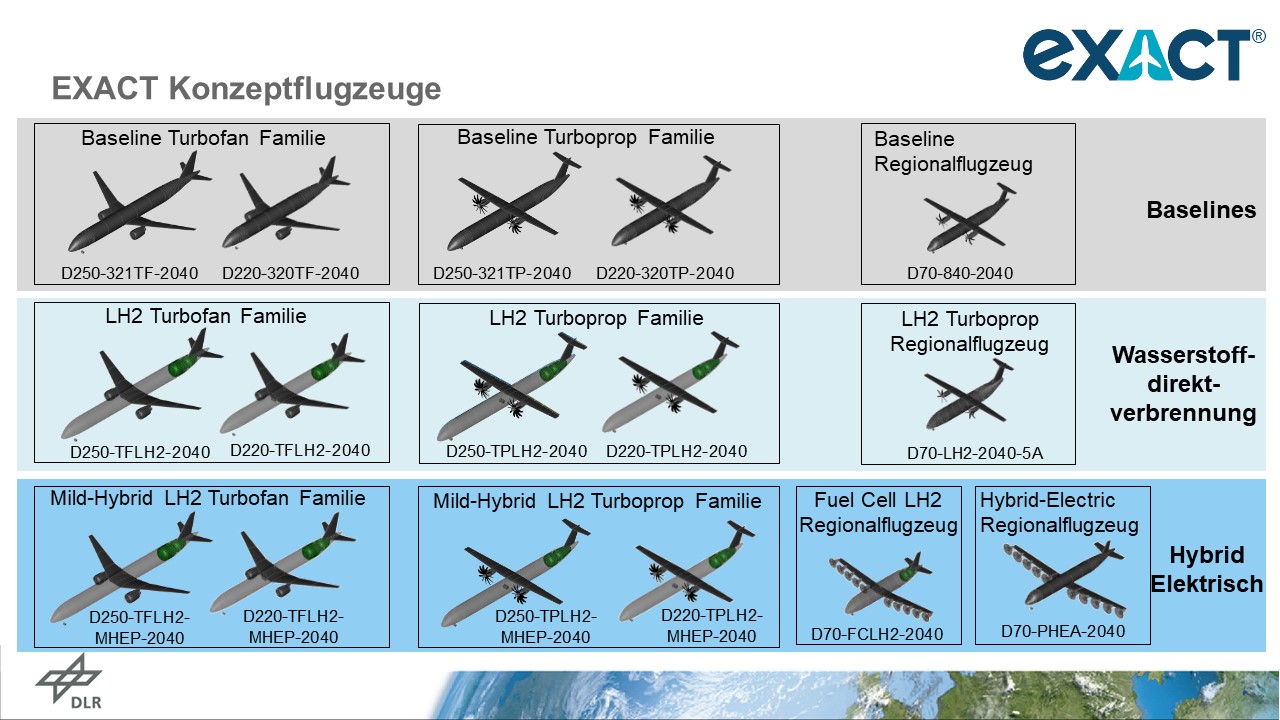 EXACT®

EXACT Konzeptflugzeuge

Baseline Turbofan Familie

D250-321TF-2040 D220-320TF-2040

Baseline Turboprop Familie

D250-321TP-2040 D220-320TP-2040

Baseline Regionalflugzeug

D70-840-2040

Baselines

LH2 Turbofan Familie

D250-TFLH2-2040 D220-TFLH2-2040

LH2 Turboprop Familie

D250-TPLH2-2040 D220-TPLH2-2040

LH2 Turboprop Regionalflugzeug

D70-LH2-2040-5A

Wasserstoff-direkt-verbrennung

Mild-Hybrid LH2 Turbofan Familie

D250-TFLH2-MHEP-2040 D220-TFLH2-MHEP-2040

Mild-Hybrid LH2 Turboprop Familie

D250-TPLH2-MHEP-2040 D220-TPLH2-MHEP-2040

Fuel Cell LH2 Regionalflugzeug

D70-FCLH2-2040

Hybrid-Electric Regionalflugzeug

D70-PHEA-2040

Hybrid Elektrisch

DLR